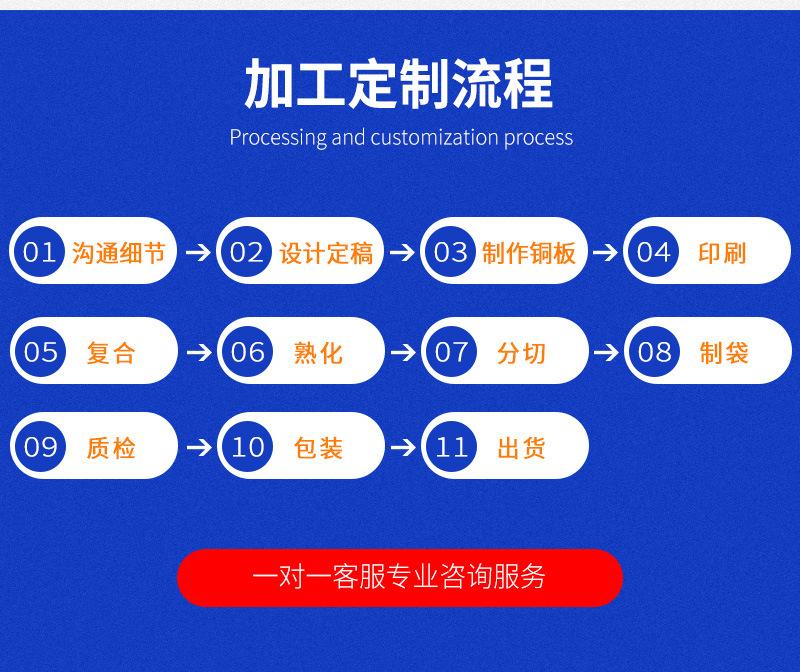 加工定制流程
Processing and customization process

01 沟通细节 → 02 设计定稿 → 03 制作铜板 → 04 印刷

05 复合 → 06 熟化 → 07 分切 → 08 制袋

09 质检 → 10 包装 → 11 出货

一对一客服专业咨询服务